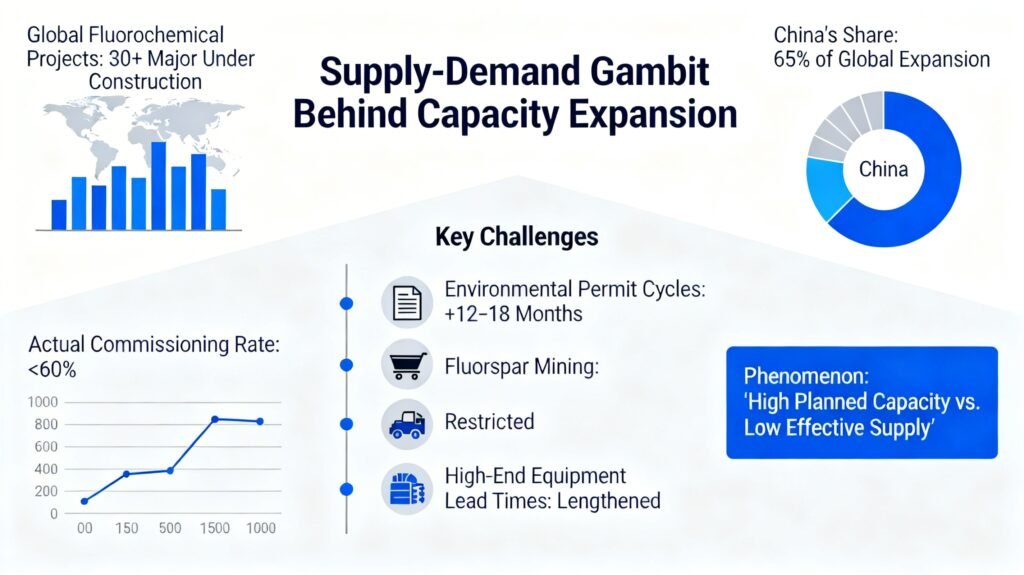 Global Fluorochemical Projects: 30+ Major Under Construction

Supply-Demand Gambit Behind Capacity Expansion

China's Share: 65% of Global Expansion

China

Key Challenges

Environmental Permit Cycles: +12–18 Months

Fluorspar Mining:

Restricted

High-End Equipment Lead Times: Lengthened

Actual Commissioning Rate: <60%

1000
800
600
400
200
0

00 150 500 1500 1000

Phenomenon: 'High Planned Capacity vs. Low Effective Supply'